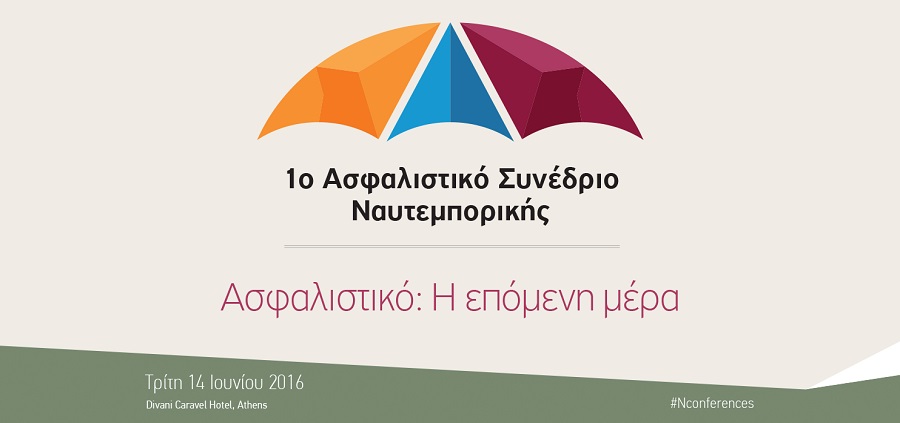 1ο Ασφαλιστικό Συνέδριο Ναυτεμπορικής

Ασφαλιστικό: Η επόμενη μέρα

Τρίτη 14 Ιουνίου 2016
Divani Caravel Hotel, Athens

#Nconferences